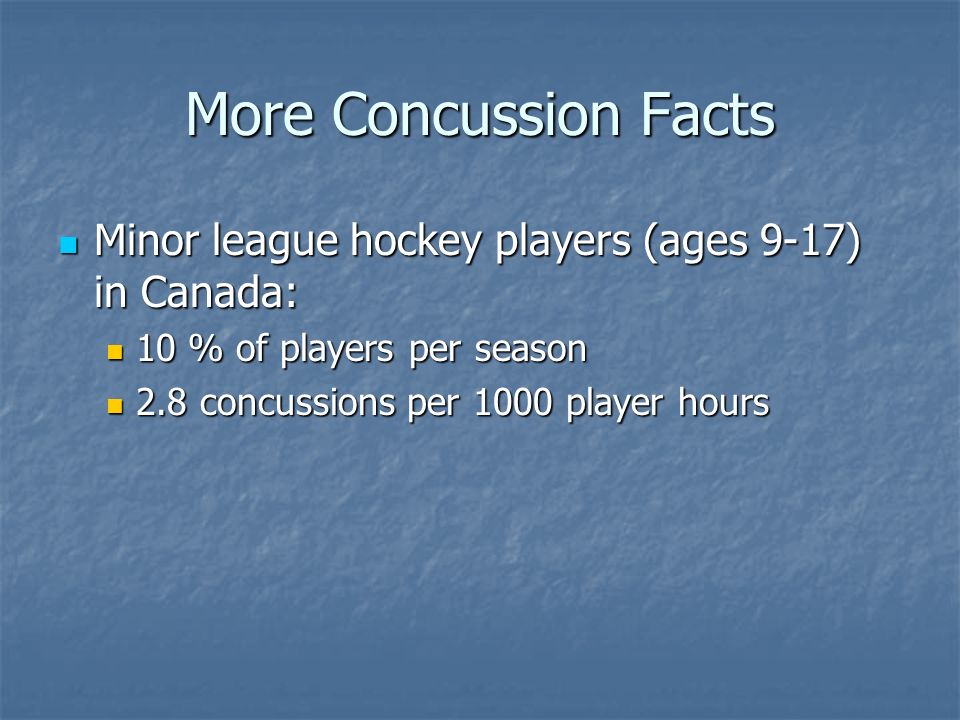 More Concussion Facts

- Minor league hockey players (ages 9-17) in Canada:
  - 10 % of players per season
  - 2.8 concussions per 1000 player hours